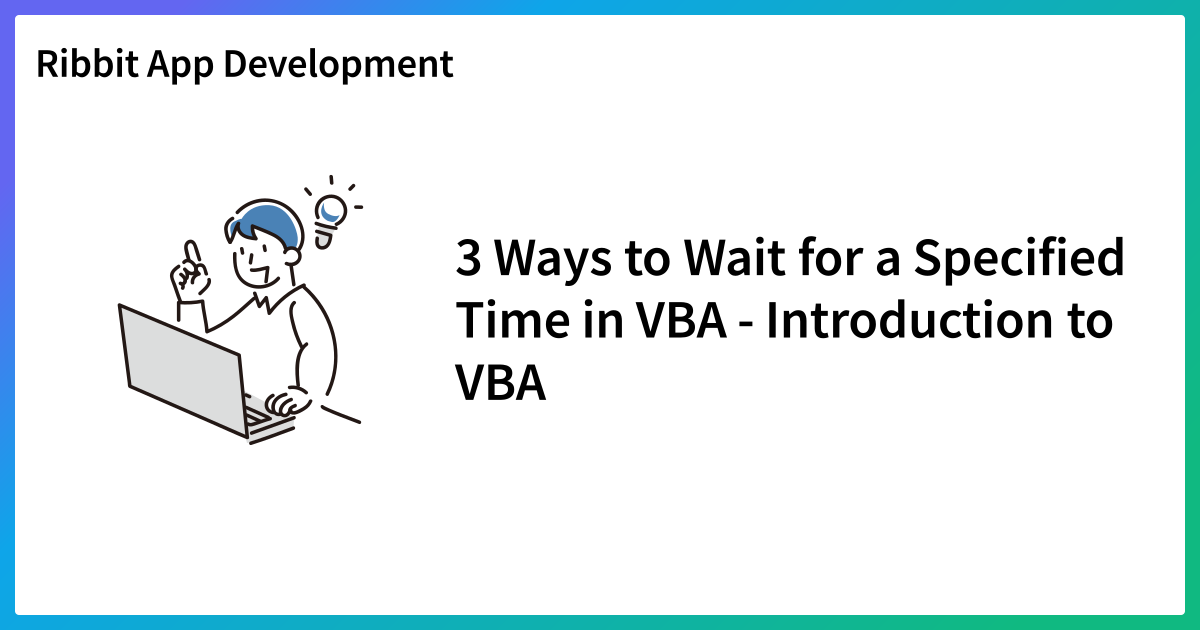 Ribbit App Development

3 Ways to Wait for a Specified Time in VBA - Introduction to VBA